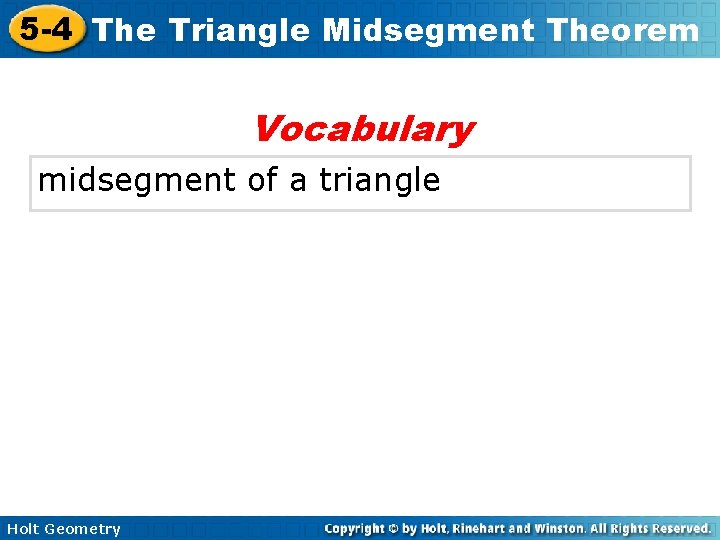 5-4 The Triangle Midsegment Theorem

Vocabulary

midsegment of a triangle

Holt Geometry

Copyright © by Holt, Rinehart and Winston. All Rights Reserved.